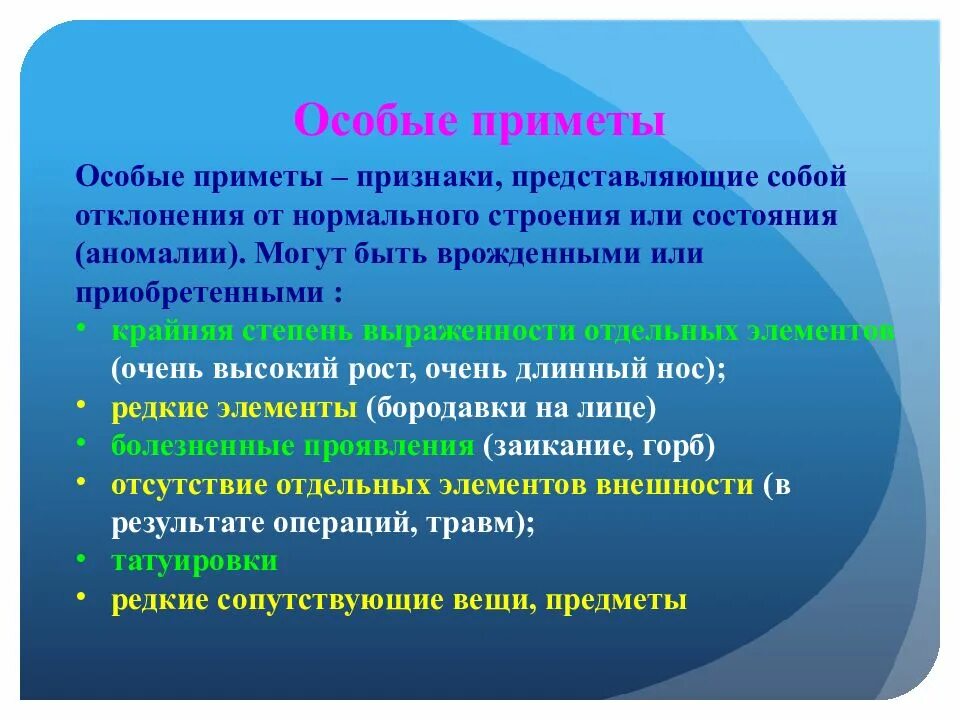 Особые приметы

Особые приметы – признаки, представляющие собой отклонения от нормального строения или состояния (аномалии). Могут быть врожденными или приобретенными :

• крайняя степень выраженности отдельных элементов (очень высокий рост, очень длинный нос);
• редкие элементы (бородавки на лице)
• болезненные проявления (заикание, горб)
• отсутствие отдельных элементов внешности (в результате операций, травм);
• татуировки
• редкие сопутствующие вещи, предметы